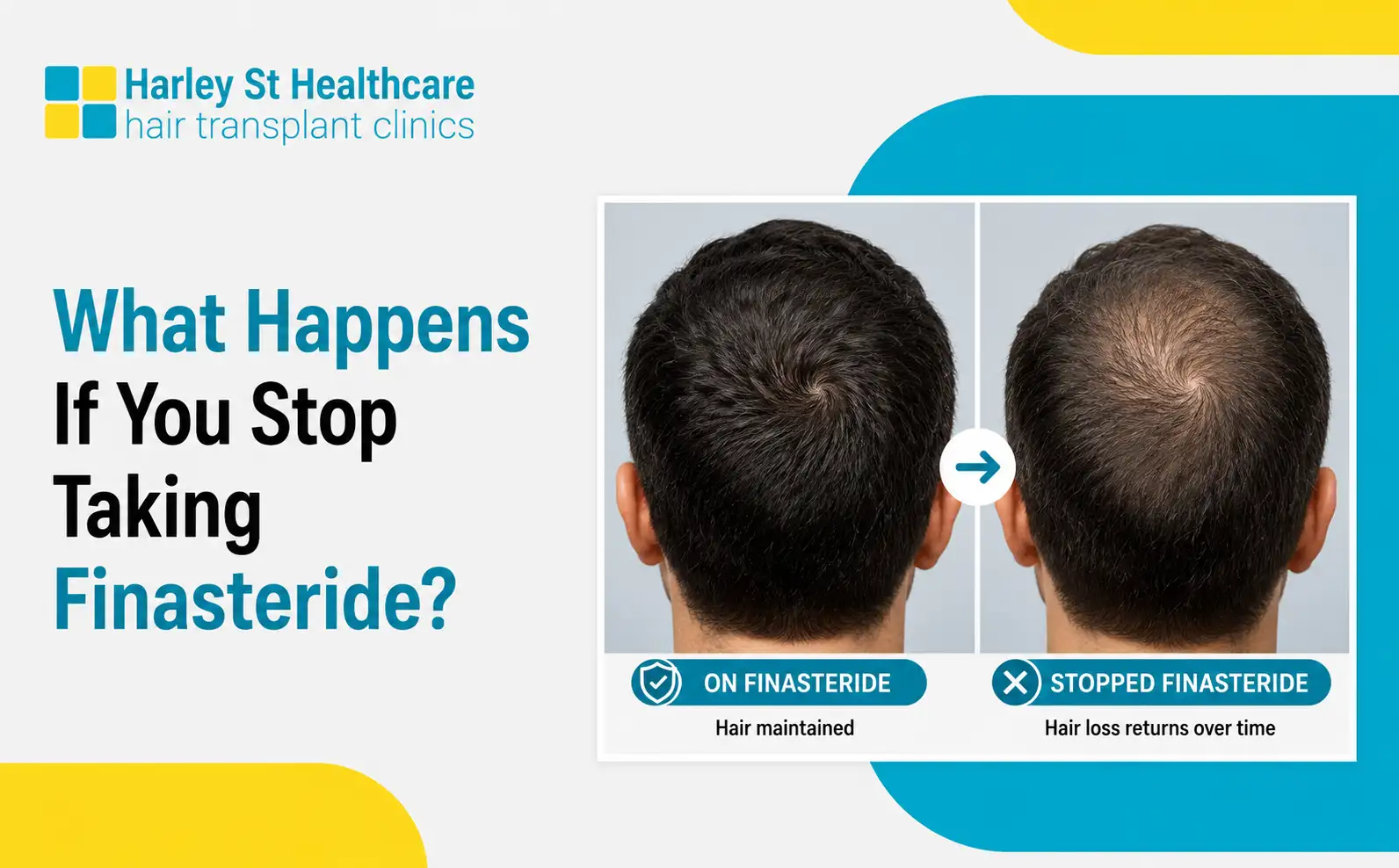 Harley St Healthcare
hair transplant clinics

What Happens If You Stop Taking Finasteride?

ON FINASTERIDE
Hair maintained

STOPPED FINASTERIDE
Hair loss returns over time